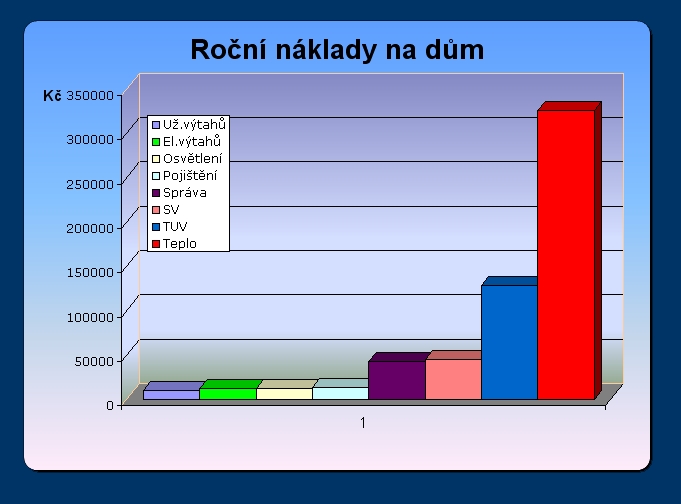 Roční náklady na dům

Kč
350000
300000
250000
200000
150000
100000
50000
0

Už.výtahů
El.výtahů
Osvětlení
Pojištění
Správa
SV
TUV
Teplo

1